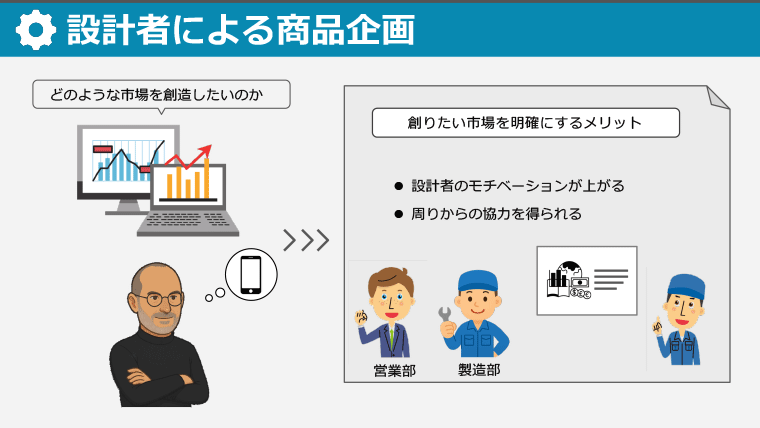 設計者による商品企画

どのような市場を創造したいのか

創りたい市場を明確にするメリット

● 設計者のモチベーションが上がる
● 周りからの協力を得られる

営業部

製造部